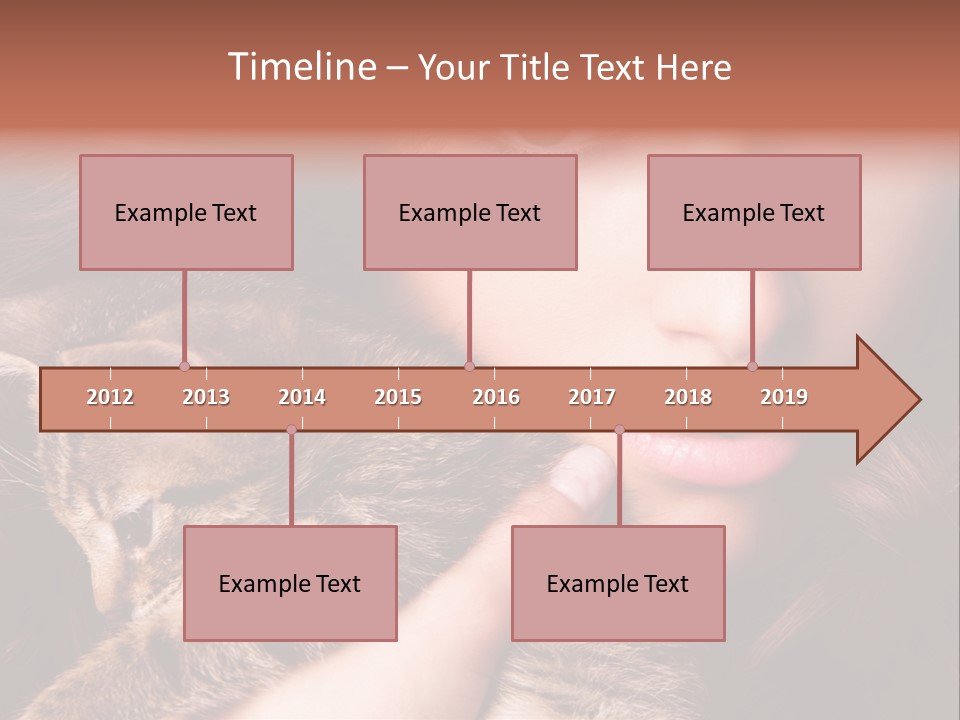 Timeline – Your Title Text Here

Example Text

Example Text

Example Text

2012 2013 2014 2015 2016 2017 2018 2019

Example Text

Example Text